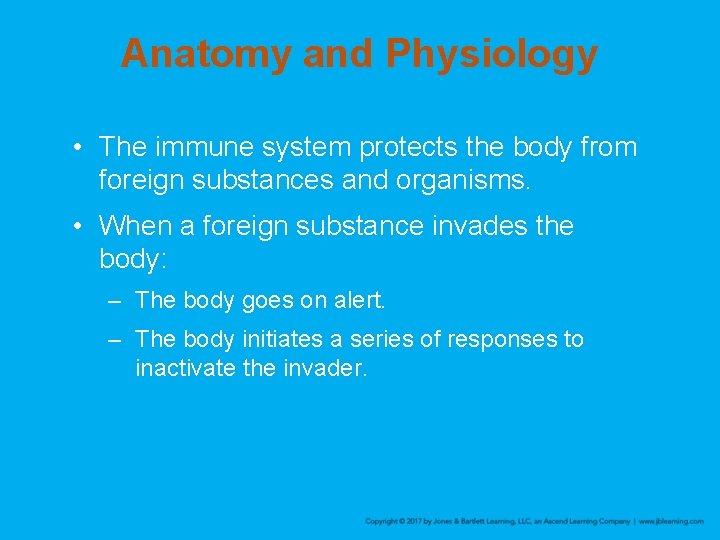 Anatomy and Physiology

• The immune system protects the body from foreign substances and organisms.

• When a foreign substance invades the body:

– The body goes on alert.

– The body initiates a series of responses to inactivate the invader.

Copyright © 2017 by Jones & Bartlett Learning, LLC, an Ascend Learning Company | www.jblearning.com